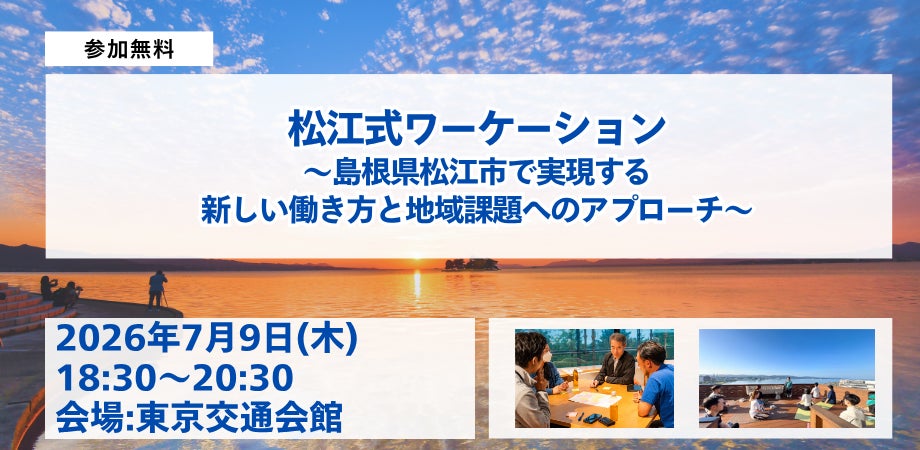 参加無料

松江式ワーケーション
～島根県松江市で実現する
新しい働き方と地域課題へのアプローチ～

2026年7月9日(木)
18:30～20:30
会場:東京交通会館